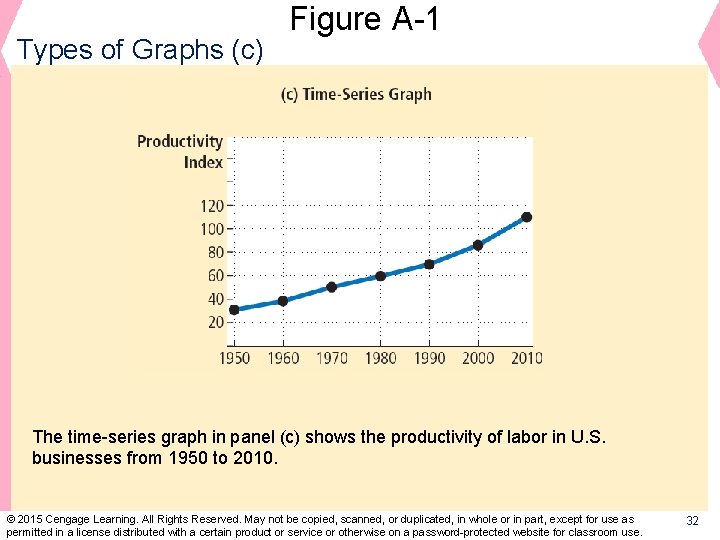 Figure A-1

Types of Graphs (c)

(c) Time-Series Graph

Productivity Index

120
100
80
60
40
20

1950 1960 1970 1980 1990 2000 2010

The time-series graph in panel (c) shows the productivity of labor in U.S. businesses from 1950 to 2010.

© 2015 Cengage Learning. All Rights Reserved. May not be copied, scanned, or duplicated, in whole or in part, except for use as permitted in a license distributed with a certain product or service or otherwise on a password-protected website for classroom use.

32